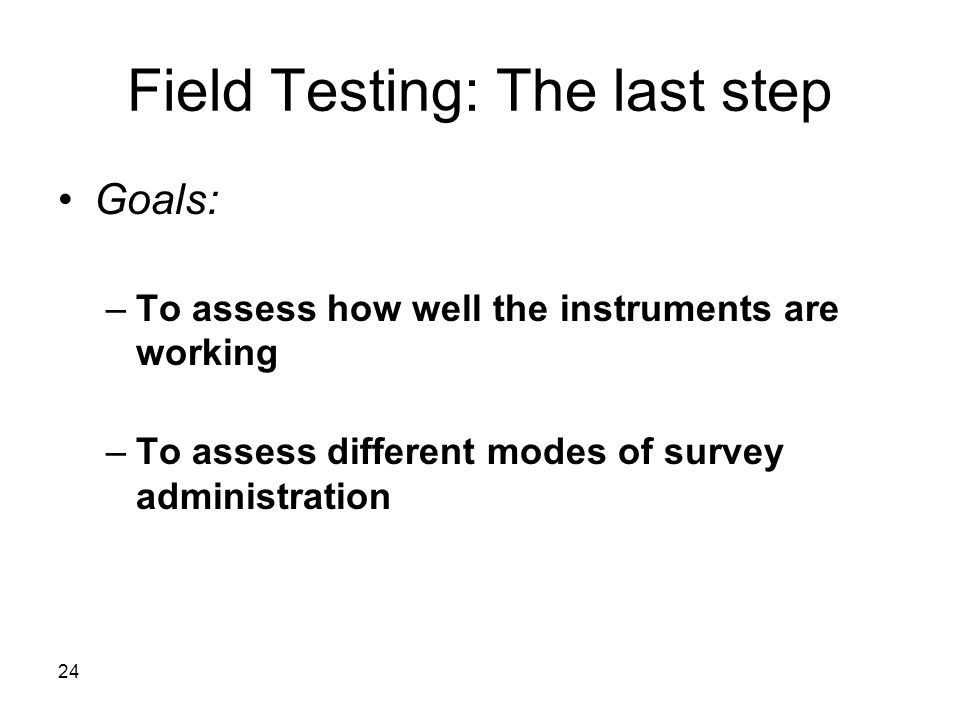 Field Testing: The last step

• Goals:

– To assess how well the instruments are working

– To assess different modes of survey administration

24